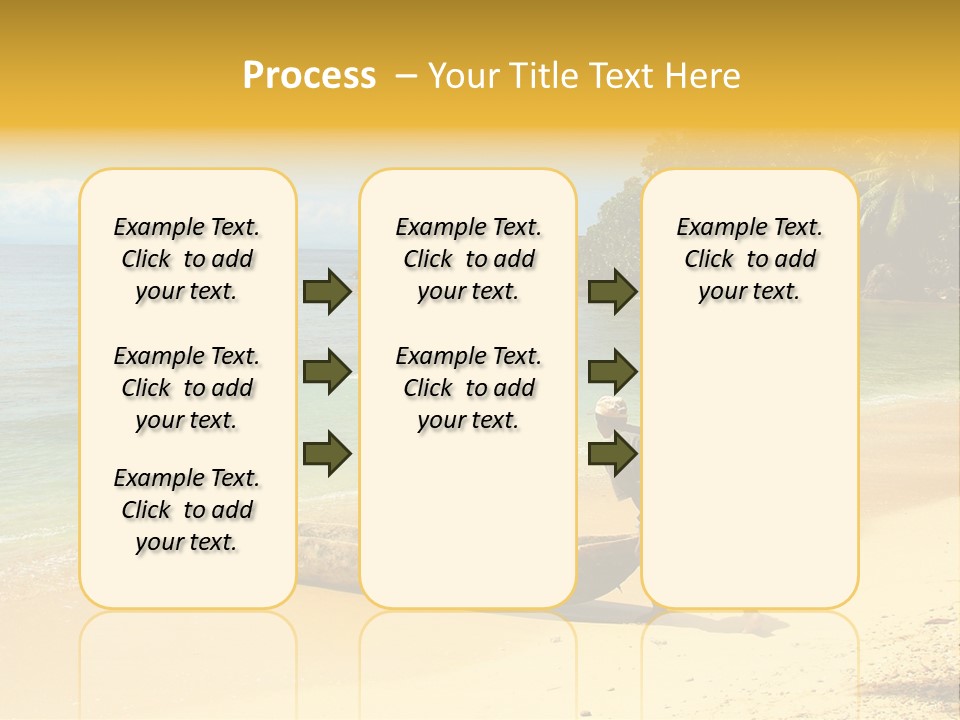 Process – Your Title Text Here

Example Text. Click to add your text.

Example Text. Click to add your text.

Example Text. Click to add your text.

Example Text. Click to add your text.

Example Text. Click to add your text.

Example Text. Click to add your text.